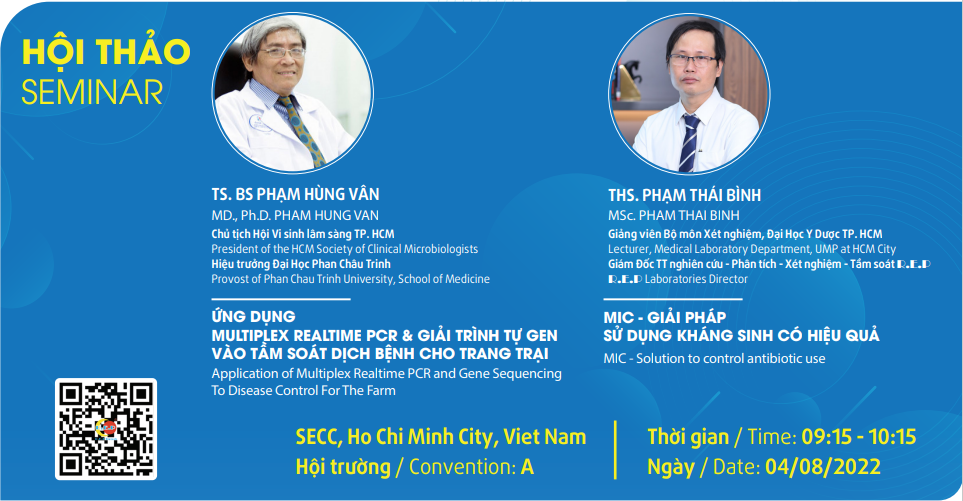 HỘI THẢO
SEMINAR

TS. BS PHẠM HÙNG VÂN
MD., Ph.D. PHAM HUNG VAN
Chủ tịch Hội Vi sinh lâm sàng TP. HCM
President of the HCM Society of Clinical Microbiologists
Hiệu trưởng Đại Học Phan Châu Trinh
Provost of Phan Chau Trinh University, School of Medicine

ỨNG DỤNG
MULTIPLEX REALTIME PCR & GIẢI TRÌNH TỰ GEN VÀO TẦM SOÁT DỊCH BỆNH CHO TRANG TRẠI
Application of Multiplex Realtime PCR and Gene Sequencing To Disease Control For The Farm

THS. PHẠM THÁI BÌNH
MSc. PHAM THAI BINH
Giảng viên Bộ môn Xét nghiệm, Đại Học Y Dược TP. HCM
Lecturer, Medical Laboratory Department, UMP at HCM City
Giám Đốc TT nghiên cứu - Phân tích - Xét nghiệm - Tầm soát R.E.P
R.E.P Laboratories Director

MIC - GIẢI PHÁP
SỬ DỤNG KHÁNG SINH CÓ HIỆU QUẢ
MIC - Solution to control antibiotic use

SECC, Ho Chi Minh City, Viet Nam
Hội trường / Convention: A

Thời gian / Time: 09:15 - 10:15
Ngày / Date: 04/08/2022